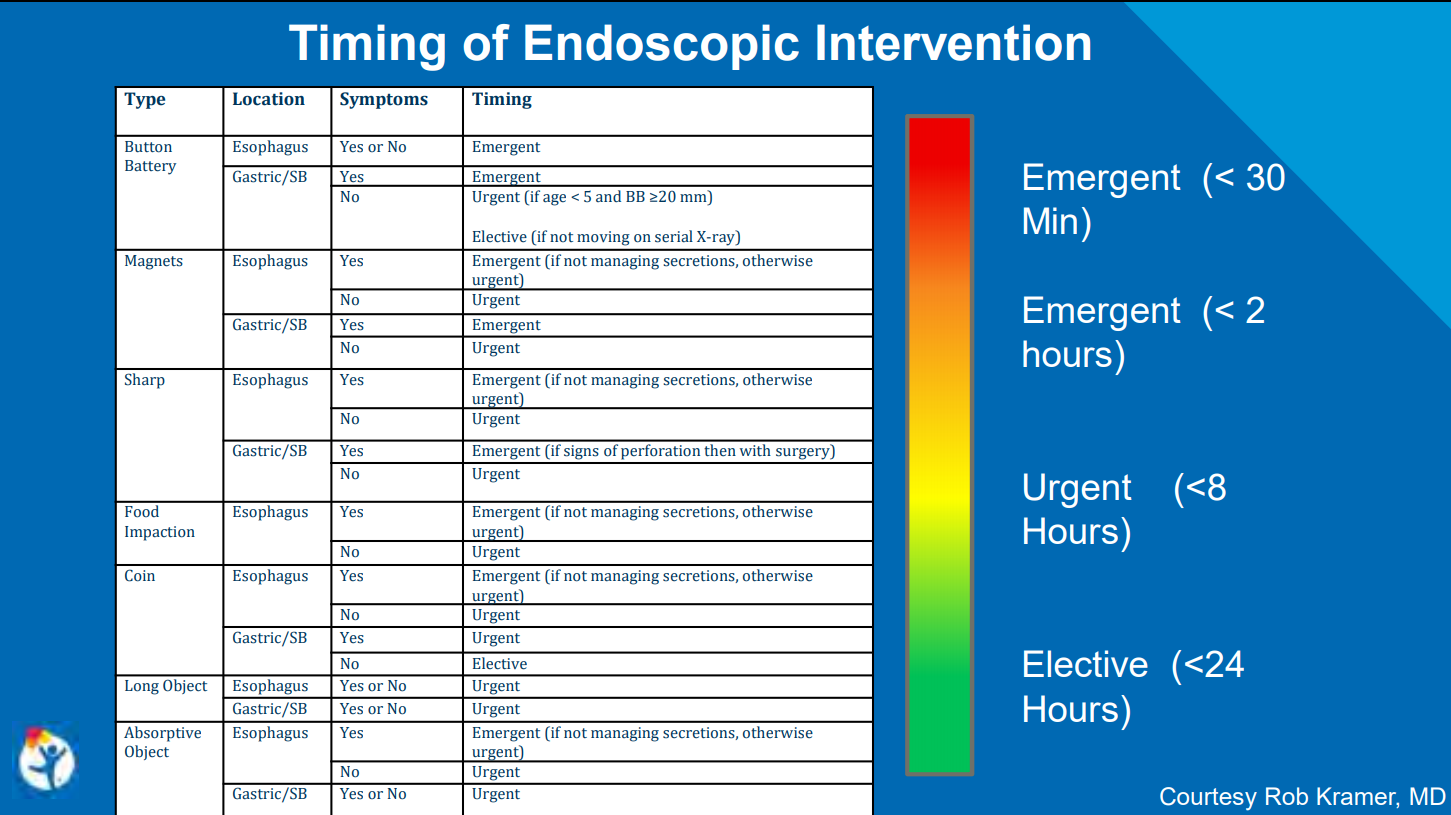 Timing of Endoscopic Intervention

| Type | Location | Symptoms | Timing |
|---|---|---|---|
| Button Battery | Esophagus | Yes or No | Emergent |
| | Gastric/SB | Yes | Emergent |
| | | No | Urgent (if age < 5 and BB ≥20 mm) Elective (if not moving on serial X-ray) |
| Magnets | Esophagus | Yes | Emergent (if not managing secretions, otherwise urgent) |
| | | No | Urgent |
| | Gastric/SB | Yes | Emergent |
| | | No | Urgent |
| Sharp | Esophagus | Yes | Emergent (if not managing secretions, otherwise urgent) |
| | | No | Urgent |
| | Gastric/SB | Yes | Emergent (if signs of perforation then with surgery) |
| | | No | Urgent |
| Food Impaction | Esophagus | Yes | Emergent (if not managing secretions, otherwise urgent) |
| | | No | Urgent |
| Coin | Esophagus | Yes | Emergent (if not managing secretions, otherwise urgent) |
| | | No | Urgent |
| | Gastric/SB | Yes | Urgent |
| | | No | Elective |
| Long Object | Esophagus | Yes or No | Urgent |
| | Gastric/SB | Yes or No | Urgent |
| Absorptive Object | Esophagus | Yes | Emergent (if not managing secretions, otherwise urgent) |
| | | No | Urgent |
| | Gastric/SB | Yes or No | Urgent |

Emergent (< 30 Min)

Emergent (< 2 hours)

Urgent (<8 Hours)

Elective (<24 Hours)

Courtesy Rob Kramer, MD